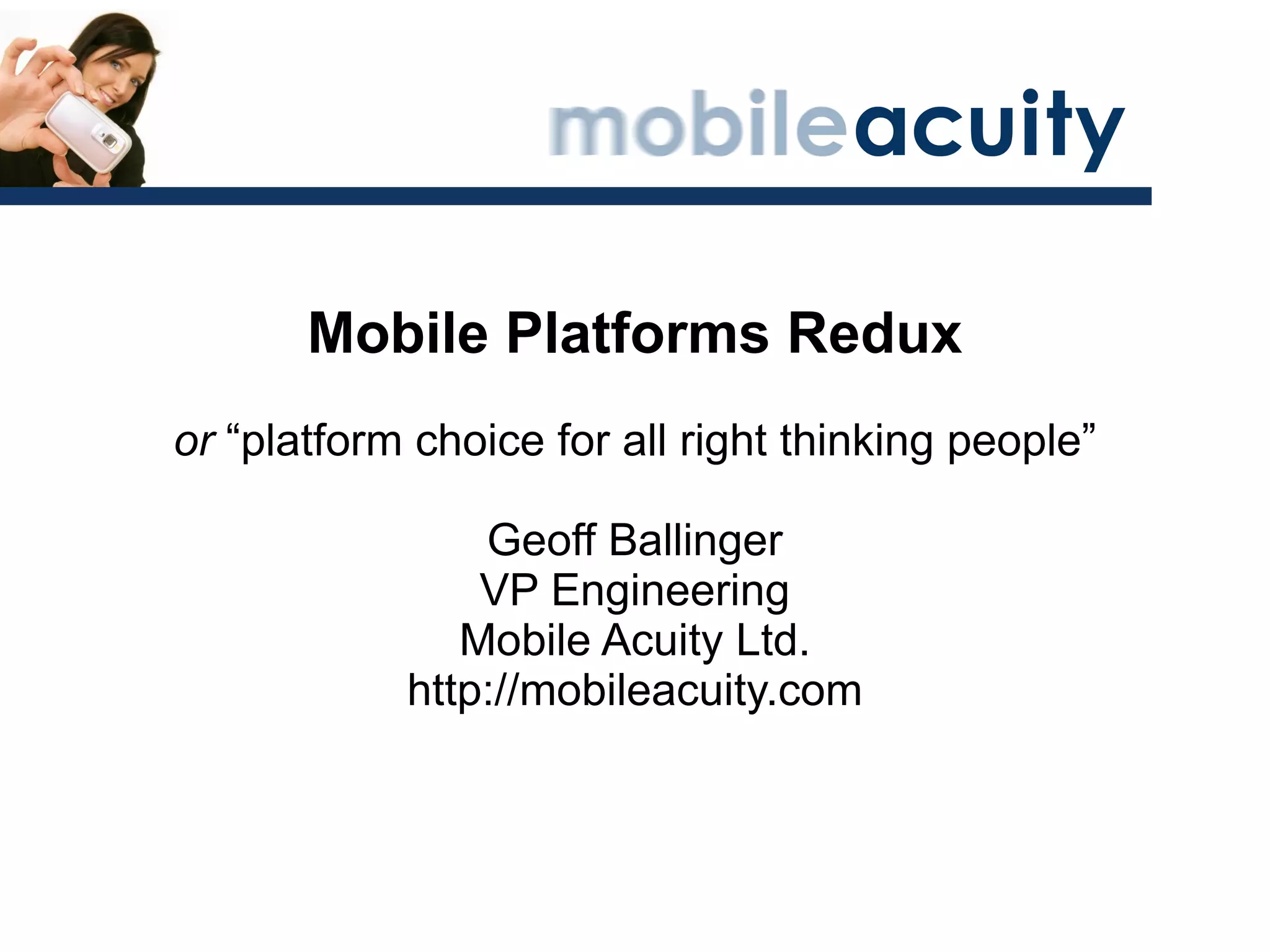 mobileacuity

Mobile Platforms Redux

or “platform choice for all right thinking people”

Geoff Ballinger
VP Engineering
Mobile Acuity Ltd.
http://mobileacuity.com